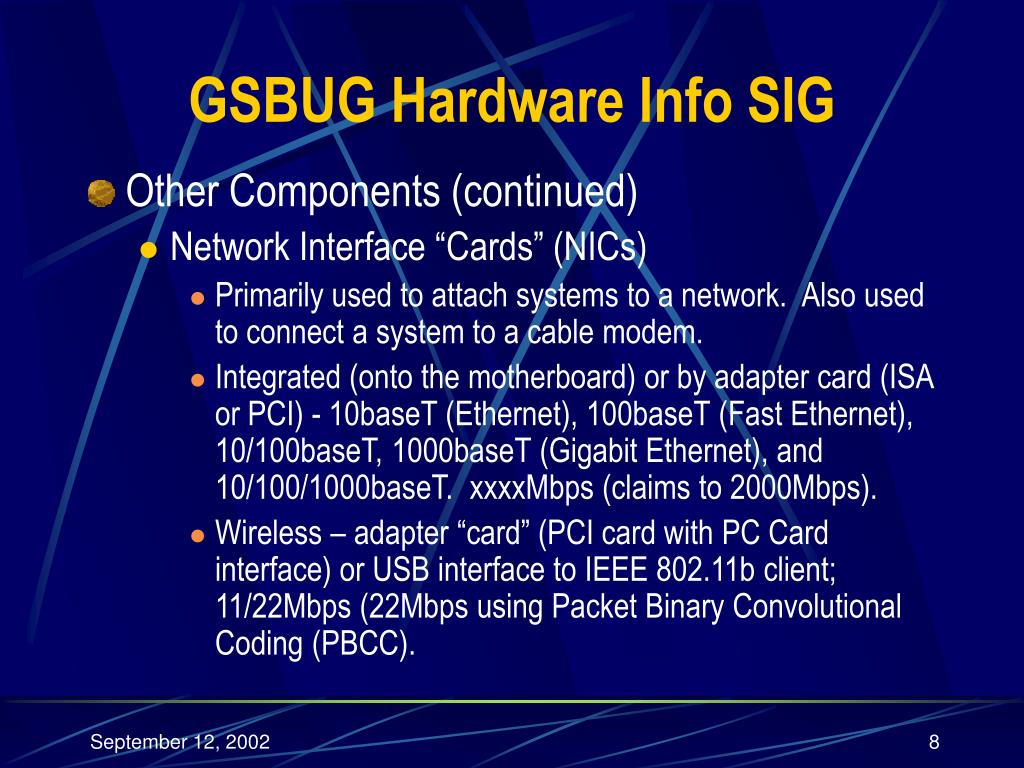 GSBUG Hardware Info SIG

Other Components (continued)

Network Interface “Cards” (NICs)

Primarily used to attach systems to a network.  Also used to connect a system to a cable modem.

Integrated (onto the motherboard) or by adapter card (ISA or PCI) - 10baseT (Ethernet), 100baseT (Fast Ethernet), 10/100baseT, 1000baseT (Gigabit Ethernet), and 10/100/1000baseT.  xxxxMbps (claims to 2000Mbps).

Wireless – adapter “card” (PCI card with PC Card interface) or USB interface to IEEE 802.11b client; 11/22Mbps (22Mbps using Packet Binary Convolutional Coding (PBCC).

September 12, 2002

8